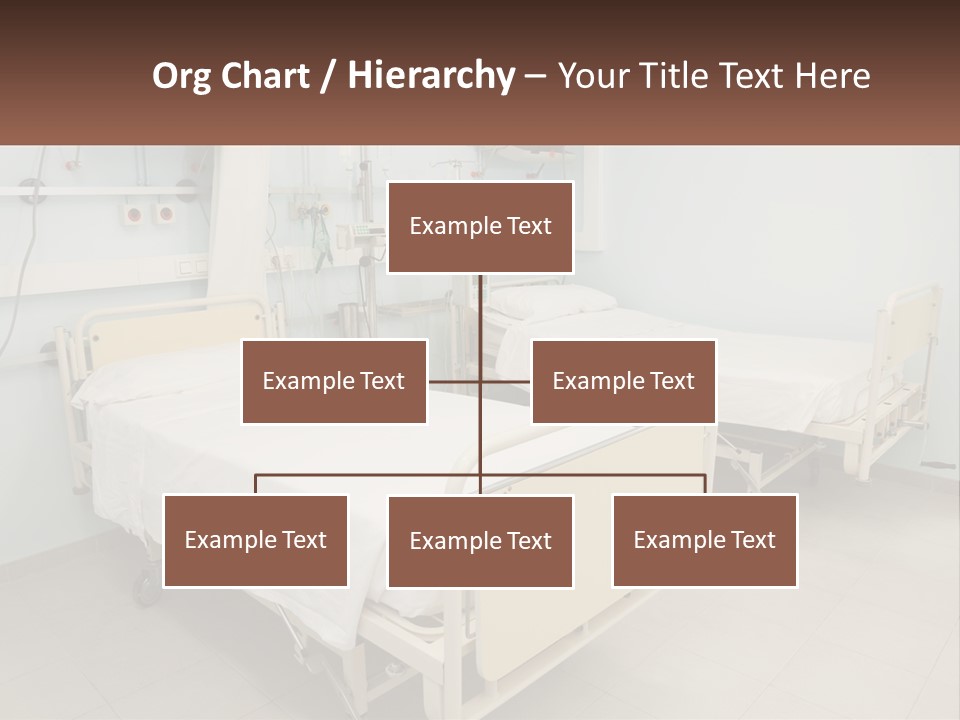 Org Chart / Hierarchy – Your Title Text Here

Example Text

Example Text

Example Text

Example Text

Example Text

Example Text